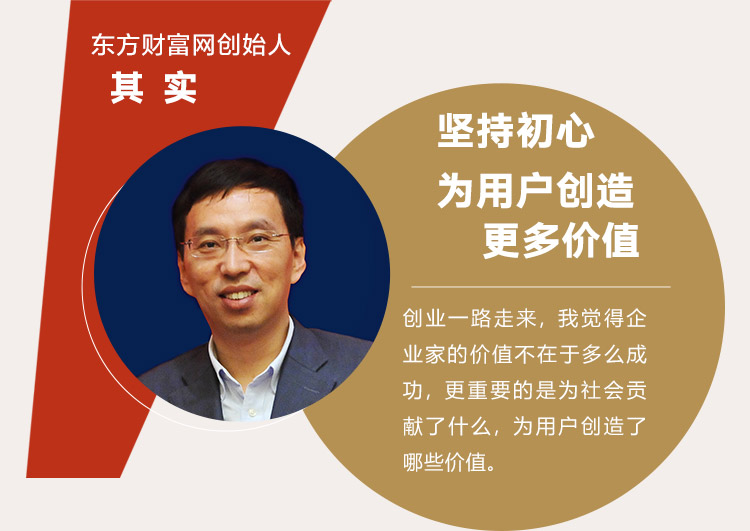 东方财富网创始人
其 实

坚持初心
为用户创造
更多价值

创业一路走来，我觉得企业家的价值不在于多么成功，更重要的是为社会贡献了什么，为用户创造了哪些价值。